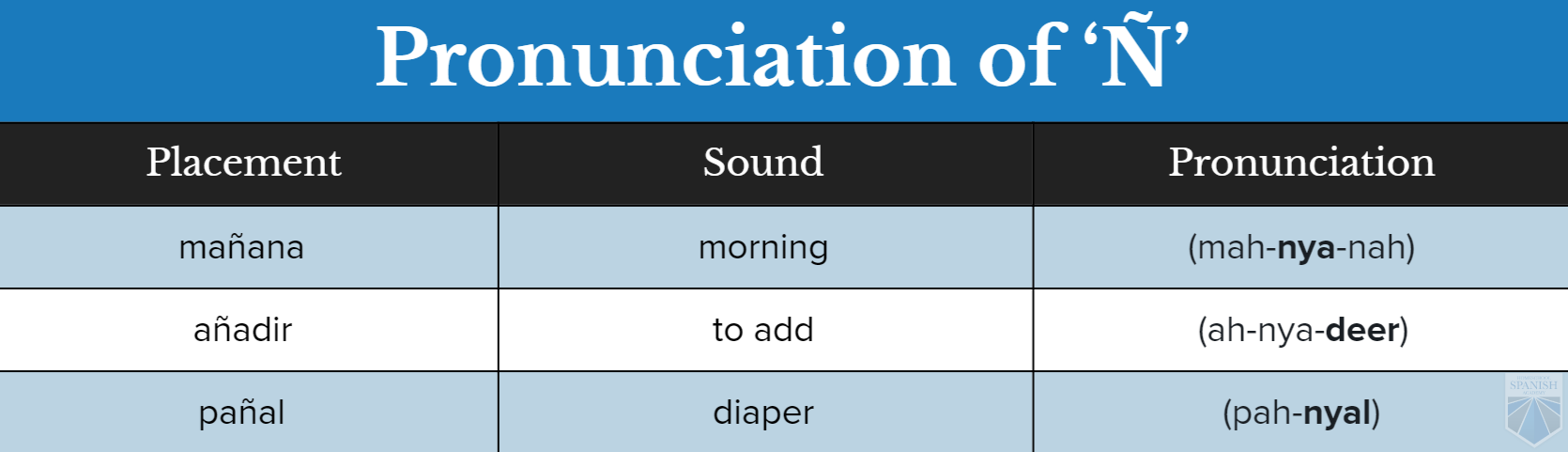 Pronunciation of ‘Ñ’

| Placement | Sound | Pronunciation |
|---|---|---|
| mañana | morning | (mah-**nya**-nah) |
| añadir | to add | (ah-nya-**deer**) |
| pañal | diaper | (pah-**nyal**) |

SPANISH